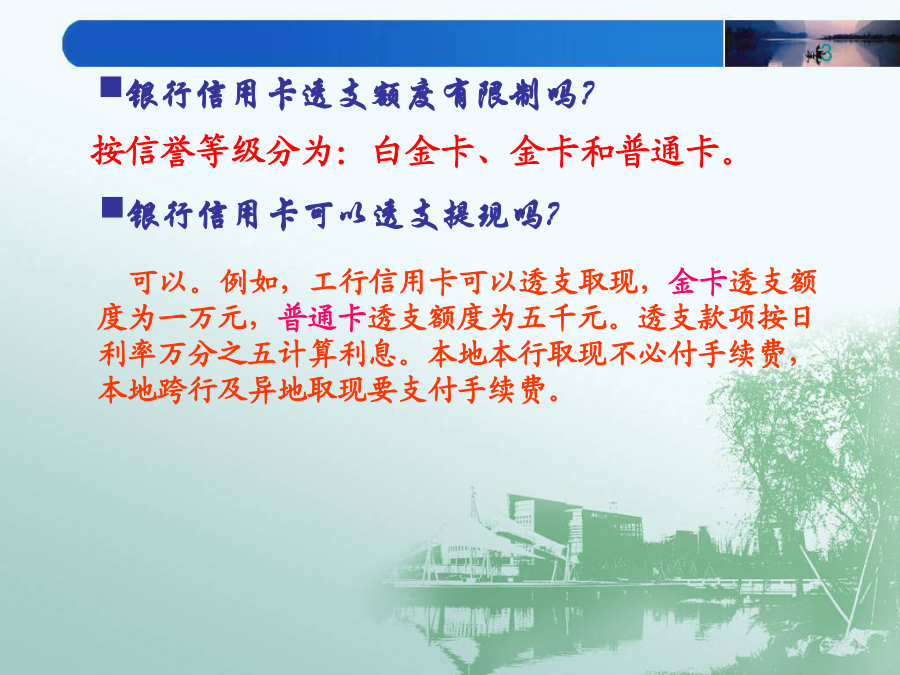 3

■银行信用卡透支额度有限制吗?

按信誉等级分为：白金卡、金卡和普通卡。

■银行信用卡可以透支提现吗?

可以。例如，工行信用卡可以透支取现，金卡透支额度为一万元，普通卡透支额度为五千元。透支款项按日利率万分之五计算利息。本地本行取现不必付手续费，本地跨行及异地取现要支付手续费。